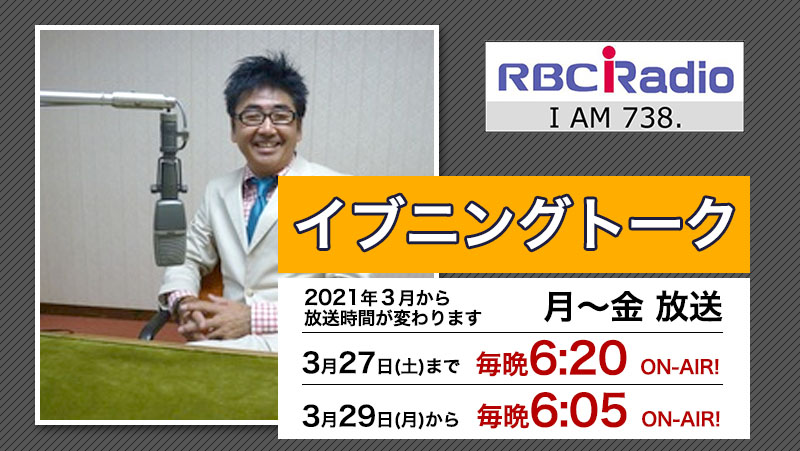 RBCiRadio
I AM 738.

イブニングトーク

2021年３月から
放送時間が変わります

月〜金 放送

3月27日(土)まで 毎晩6:20 ON-AIR!

3月29日(月)から 毎晩6:05 ON-AIR!